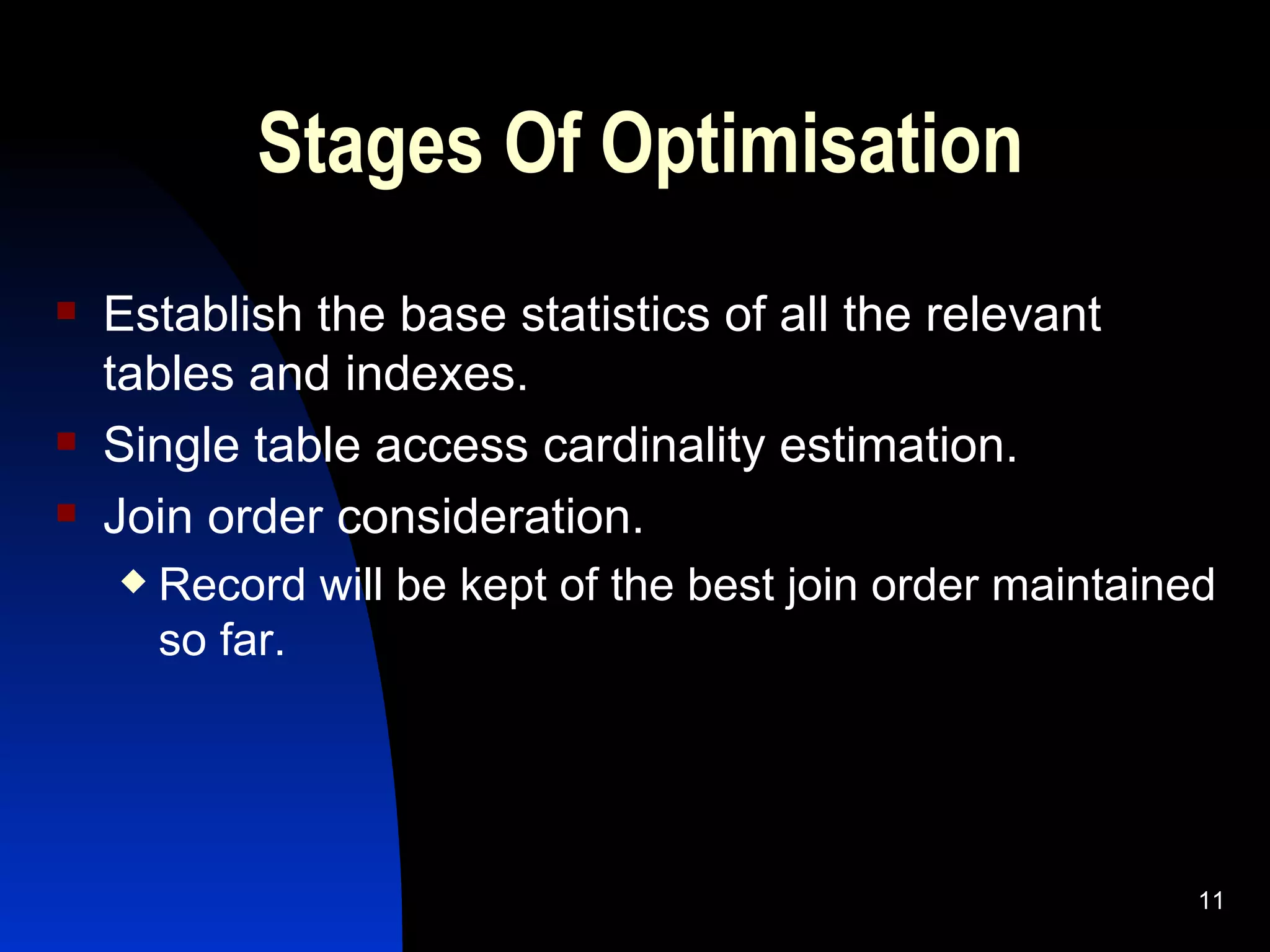 Stages Of Optimisation

- Establish the base statistics of all the relevant tables and indexes.
- Single table access cardinality estimation.
- Join order consideration.
  - Record will be kept of the best join order maintained so far.

11